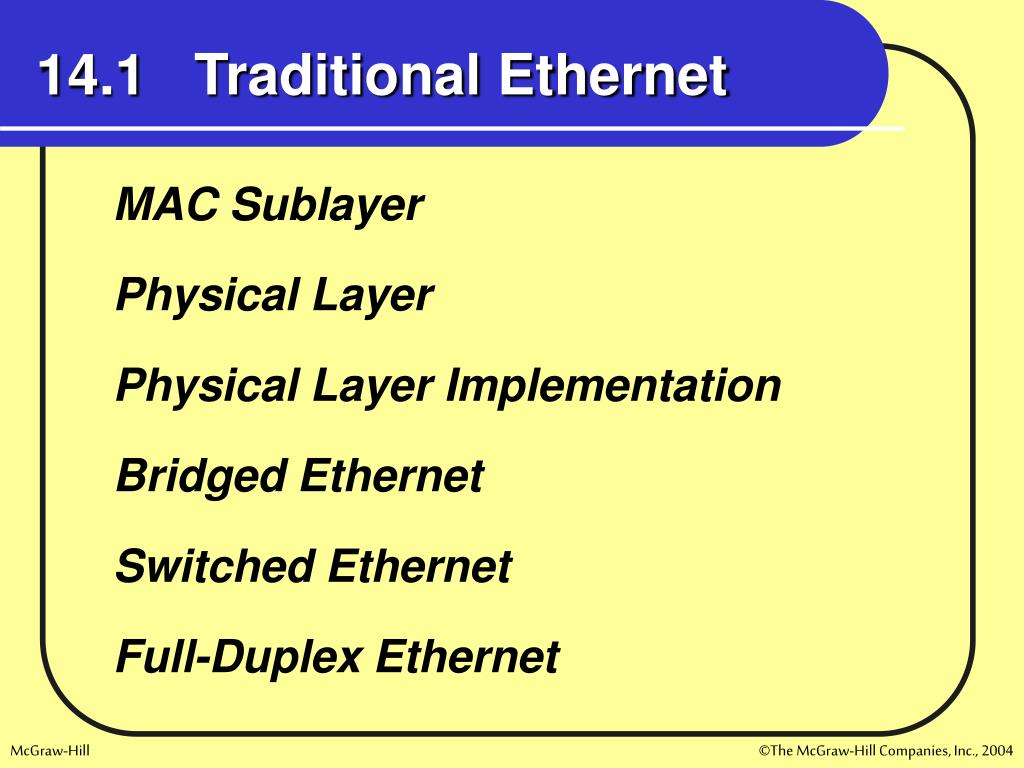 14.1 Traditional Ethernet

MAC Sublayer

Physical Layer

Physical Layer Implementation

Bridged Ethernet

Switched Ethernet

Full-Duplex Ethernet

McGraw-Hill

©The McGraw-Hill Companies, Inc., 2004